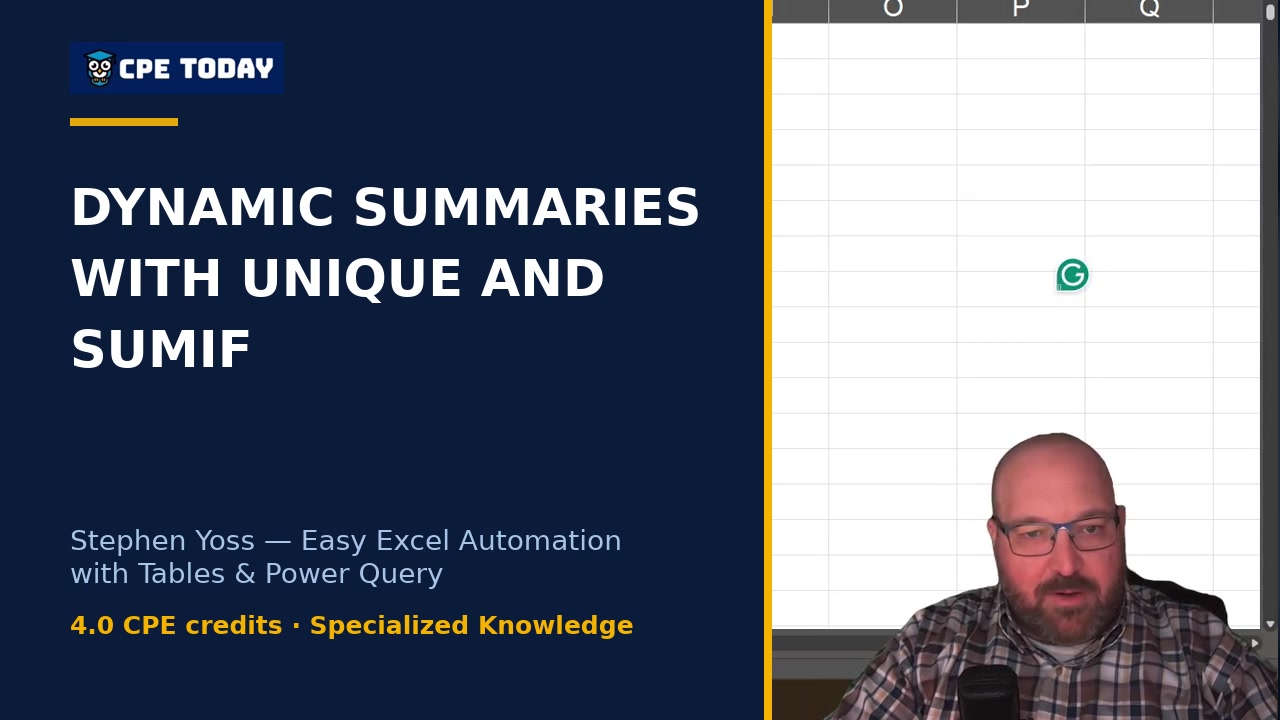 CPE TODAY

DYNAMIC SUMMARIES WITH UNIQUE AND SUMIF

Stephen Yoss — Easy Excel Automation with Tables & Power Query

4.0 CPE credits · Specialized Knowledge

O
P
Q